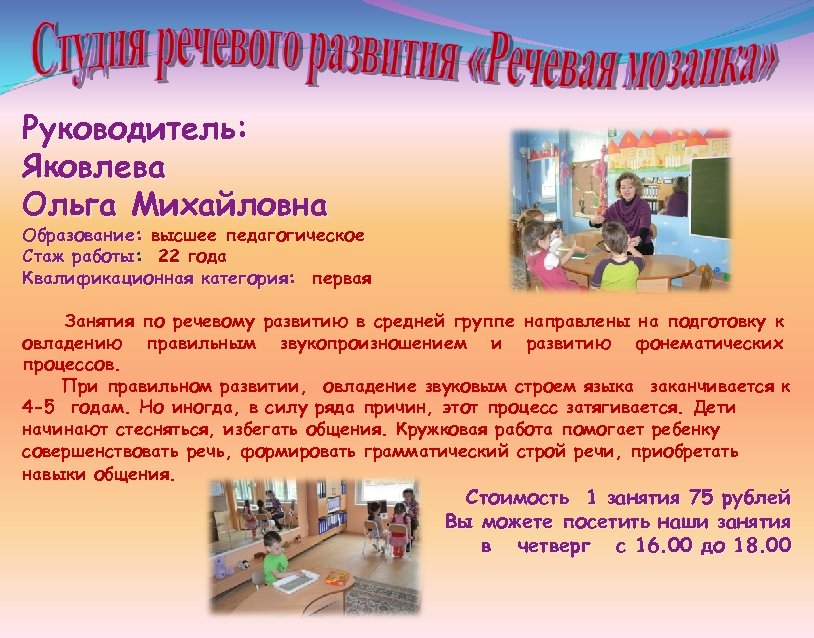 Студия речевого развития «Речевая мозаика»

Руководитель:
Яковлева
Ольга Михайловна

Образование: высшее педагогическое
Стаж работы: 22 года
Квалификационная категория: первая

Занятия по речевому развитию в средней группе направлены на подготовку к овладению правильным звукопроизношением и развитию фонематических процессов.

При правильном развитии, овладение звуковым строем языка заканчивается к 4-5 годам. Но иногда, в силу ряда причин, этот процесс затягивается. Дети начинают стесняться, избегать общения. Кружковая работа помогает ребенку совершенствовать речь, формировать грамматический строй речи, приобретать навыки общения.

Стоимость 1 занятия 75 рублей
Вы можете посетить наши занятия
в четверг с 16.00 до 18.00